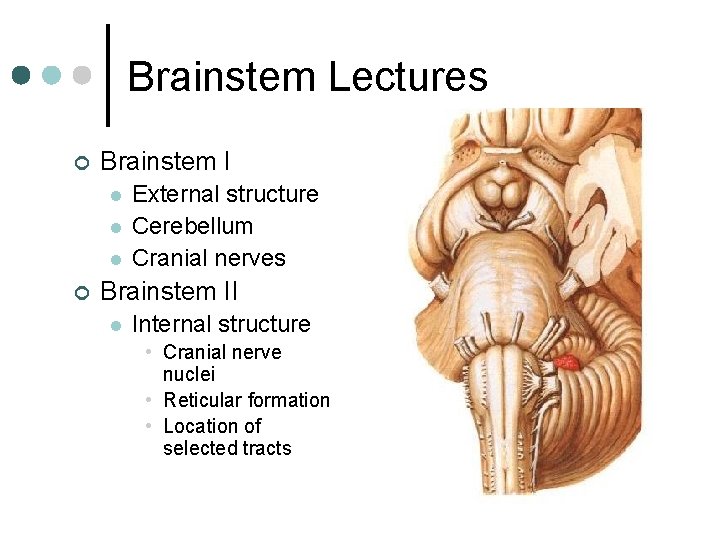 Brainstem Lectures

Brainstem I
External structure
Cerebellum
Cranial nerves
Brainstem II
Internal structure
Cranial nerve nuclei
Reticular formation
Location of selected tracts